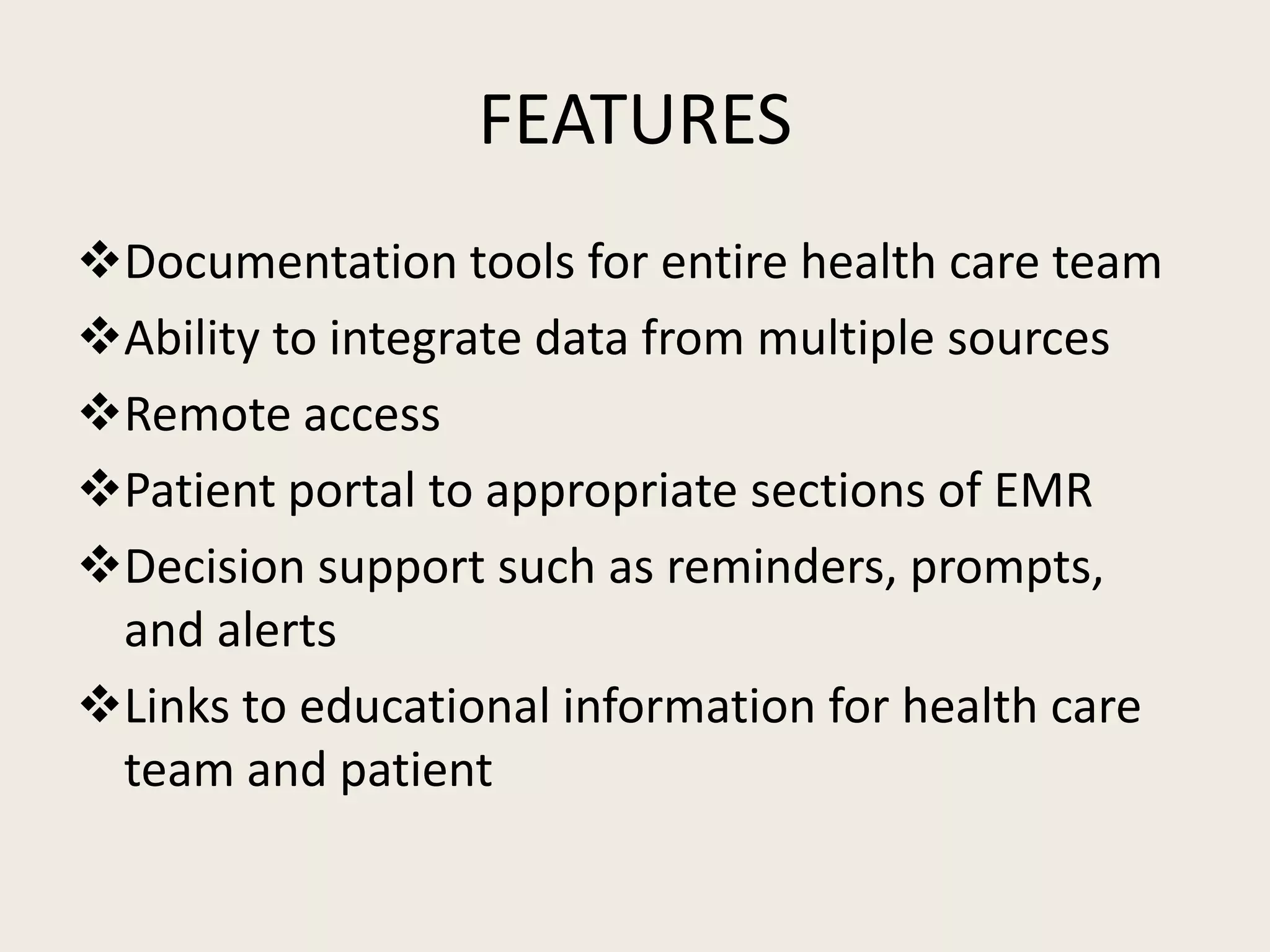 FEATURES

❖Documentation tools for entire health care team

❖Ability to integrate data from multiple sources

❖Remote access

❖Patient portal to appropriate sections of EMR

❖Decision support such as reminders, prompts, and alerts

❖Links to educational information for health care team and patient